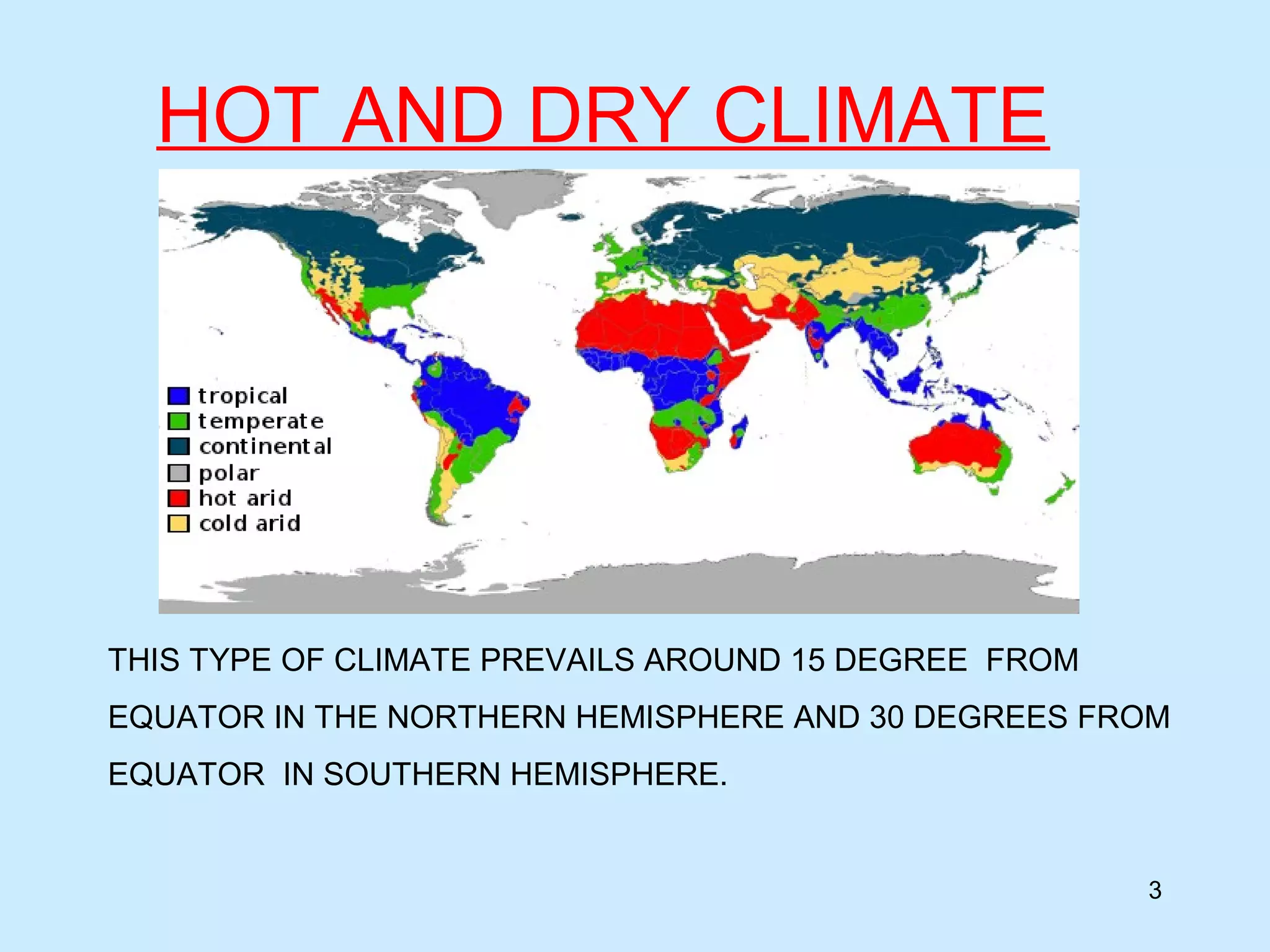 HOT AND DRY CLIMATE

tropical
temperate
continental
polar
hot arid
cold arid

THIS TYPE OF CLIMATE PREVAILS AROUND 15 DEGREE FROM EQUATOR IN THE NORTHERN HEMISPHERE AND 30 DEGREES FROM EQUATOR IN SOUTHERN HEMISPHERE.

3